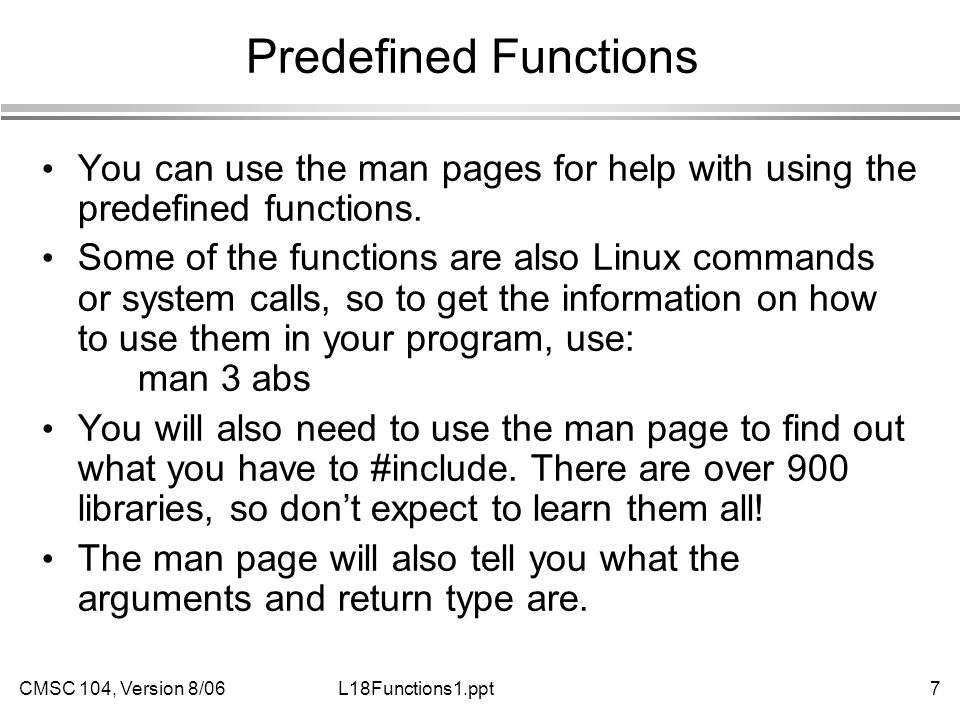 Predefined Functions

• You can use the man pages for help with using the predefined functions.

• Some of the functions are also Linux commands or system calls, so to get the information on how to use them in your program, use:
man 3 abs

• You will also need to use the man page to find out what you have to #include. There are over 900 libraries, so don’t expect to learn them all!

• The man page will also tell you what the arguments and return type are.

CMSC 104, Version 8/06 L18Functions1.ppt 7